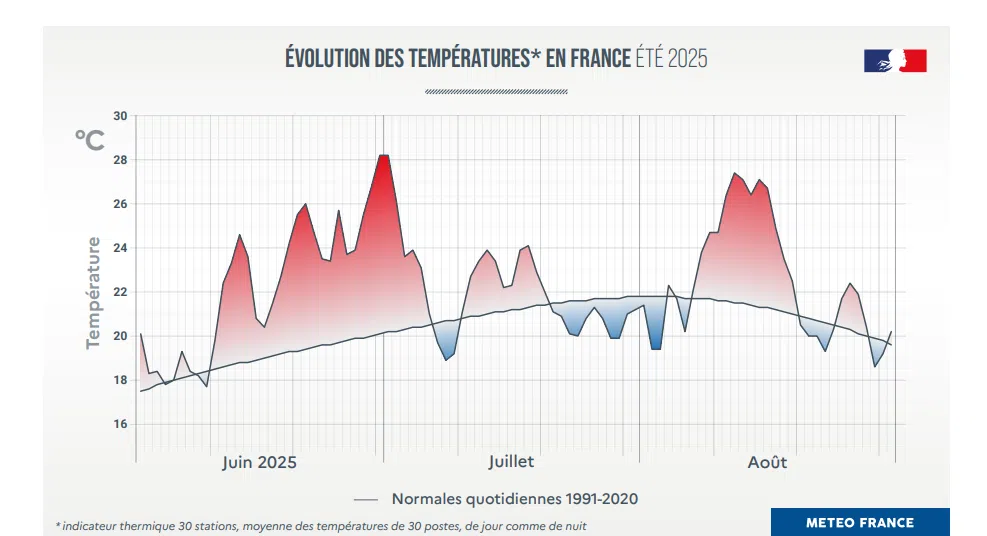 ÉVOLUTION DES TEMPÉRATURES* EN FRANCE ÉTÉ 2025

°C

Température

30
28
26
24
22
20
18
16

Juin 2025
Juillet
Août

Normales quotidiennes 1991-2020

* indicateur thermique 30 stations, moyenne des températures de 30 postes, de jour comme de nuit

METEO FRANCE